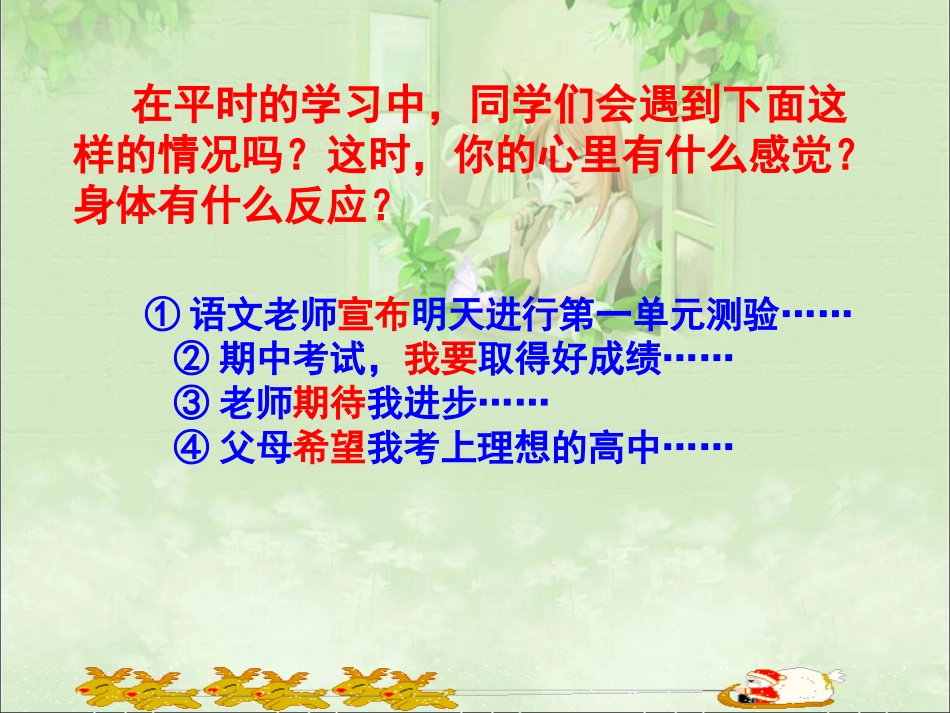 在平时的学习中，同学们会遇到下面这样的情况吗？这时，你的心里有什么感觉？身体有什么反应？

① 语文老师宣布明天进行第一单元测验……

② 期中考试，我要取得好成绩……

③ 老师期待我进步……

④ 父母希望我考上理想的高中……